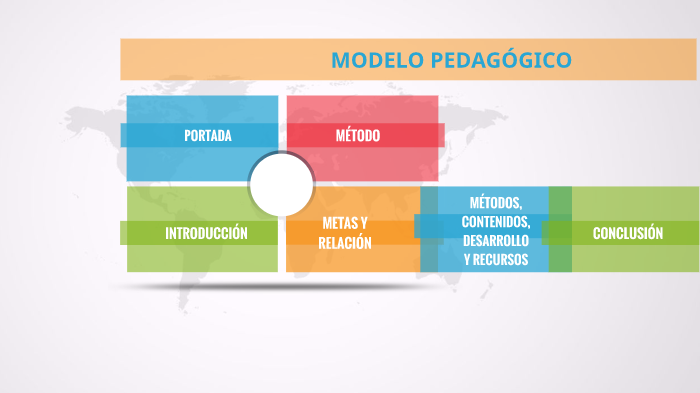 MODELO PEDAGÓGICO

PORTADA

MÉTODO

INTRODUCCIÓN

METAS Y RELACIÓN

MÉTODOS, CONTENIDOS, DESARROLLO Y RECURSOS

CONCLUSIÓN